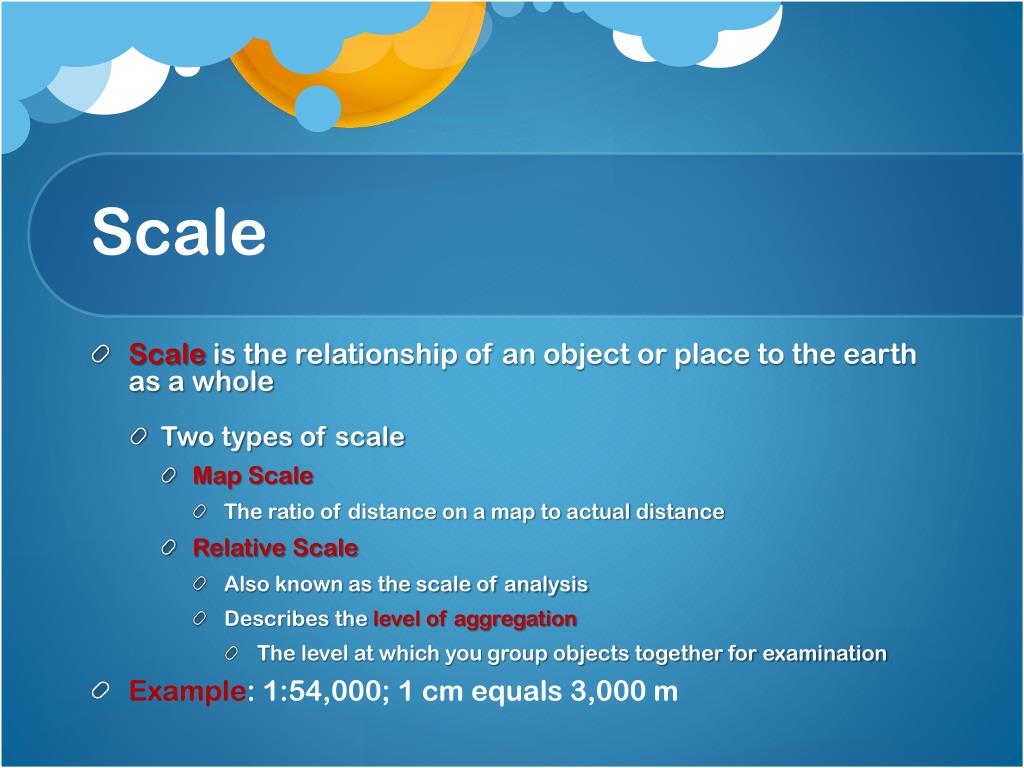 Scale

Scale is the relationship of an object or place to the earth as a whole

Two types of scale

Map Scale

The ratio of distance on a map to actual distance

Relative Scale

Also known as the scale of analysis

Describes the level of aggregation

The level at which you group objects together for examination

Example: 1:54,000; 1 cm equals 3,000 m